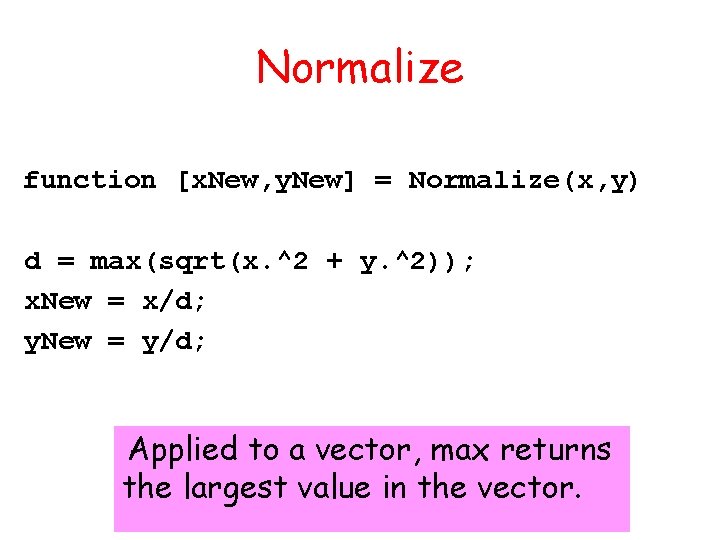 Normalize

function [xNew,yNew] = Normalize(x,y)

d = max(sqrt(x.^2 + y.^2));
xNew = x/d;
yNew = y/d;

Applied to a vector, max returns the largest value in the vector.